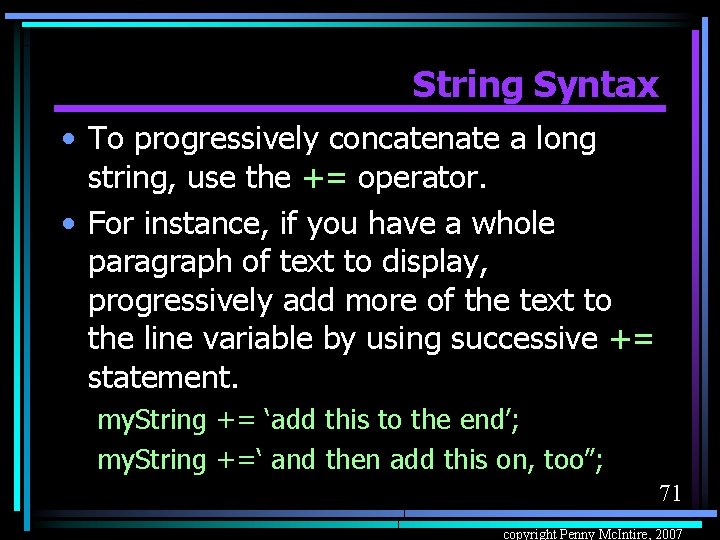 String Syntax

• To progressively concatenate a long string, use the += operator.

• For instance, if you have a whole paragraph of text to display, progressively add more of the text to the line variable by using successive += statement.

myString += ‘add this to the end’;

myString +=‘ and then add this on, too”;

71

copyright Penny McIntire, 2007